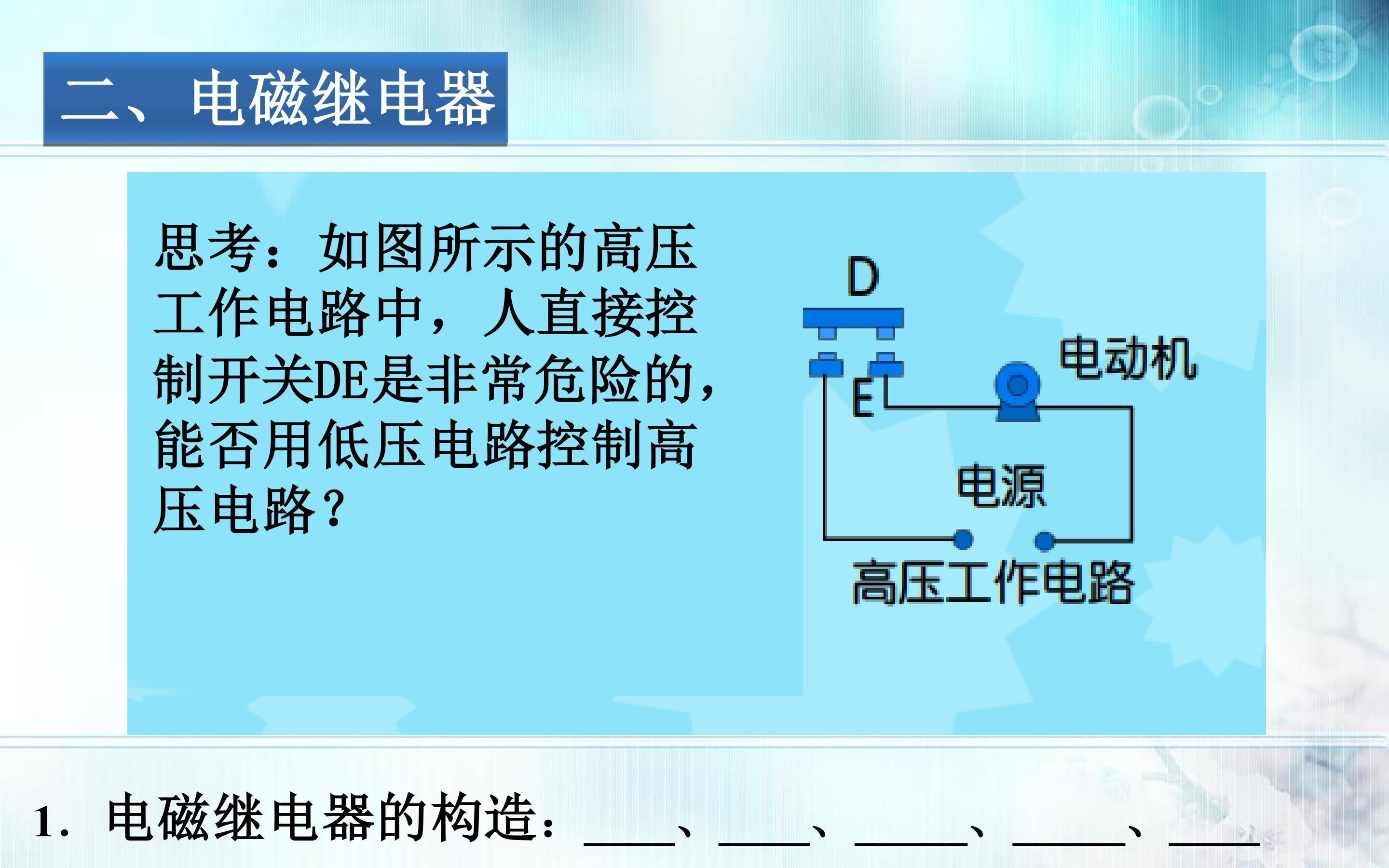 二、电磁继电器

思考：如图所示的高压工作电路中，人直接控制开关DE是非常危险的，能否用低压电路控制高压电路？

D

E

电动机

电源

高压工作电路

1. 电磁继电器的构造：____、____、_____、_____、____